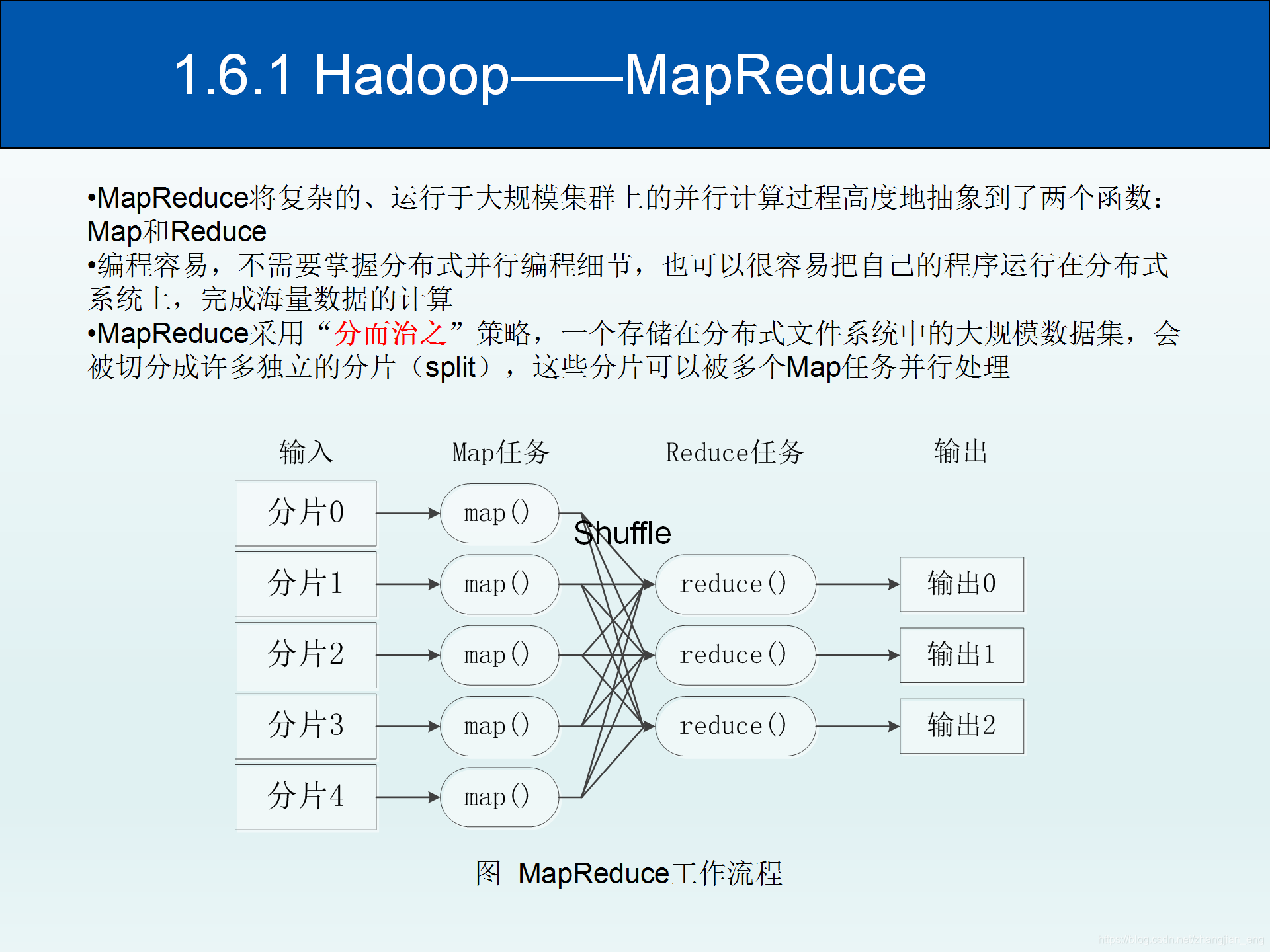 1.6.1 Hadoop——MapReduce

•MapReduce将复杂的、运行于大规模集群上的并行计算过程高度地抽象到了两个函数：Map和Reduce

•编程容易，不需要掌握分布式并行编程细节，也可以很容易把自己的程序运行在分布式系统上，完成海量数据的计算

•MapReduce采用“分而治之”策略，一个存储在分布式文件系统中的大规模数据集，会被切分成许多独立的分片（split），这些分片可以被多个Map任务并行处理

输入
Map任务
Reduce任务
输出

分片0
分片1
分片2
分片3
分片4

map()
map()
map()
map()
map()

Shuffle

reduce()
reduce()
reduce()

输出0
输出1
输出2

图 MapReduce工作流程

https://blog.csdn.net/zhangjian_eng